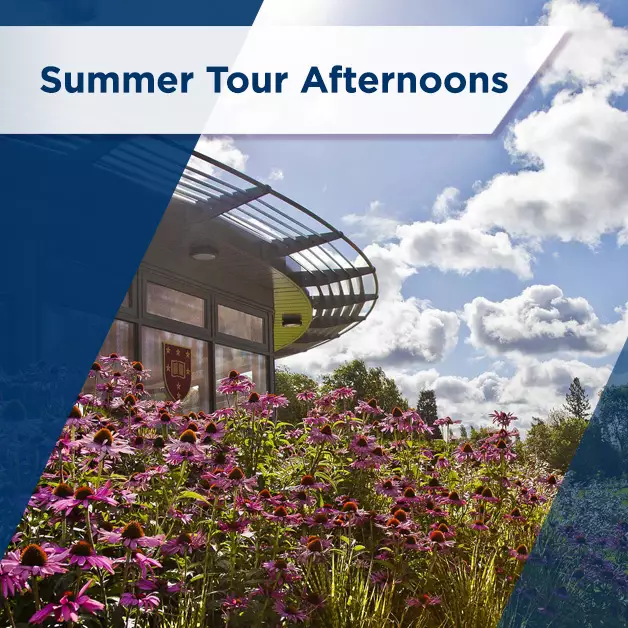 Summer Tour Afternoons